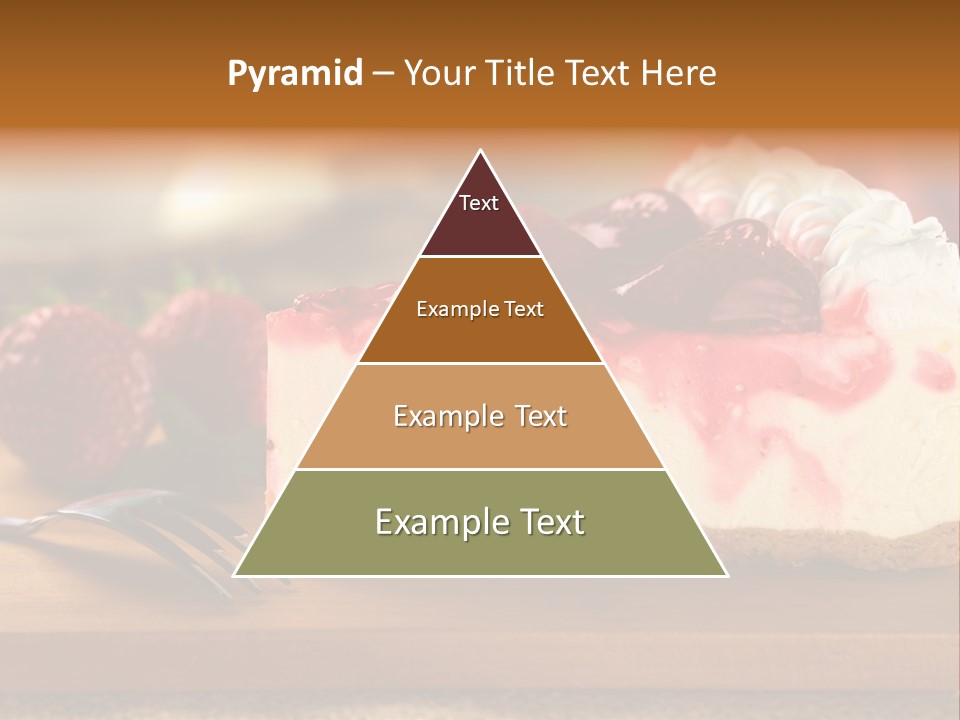 Pyramid – Your Title Text Here

Text

Example Text

Example Text

Example Text